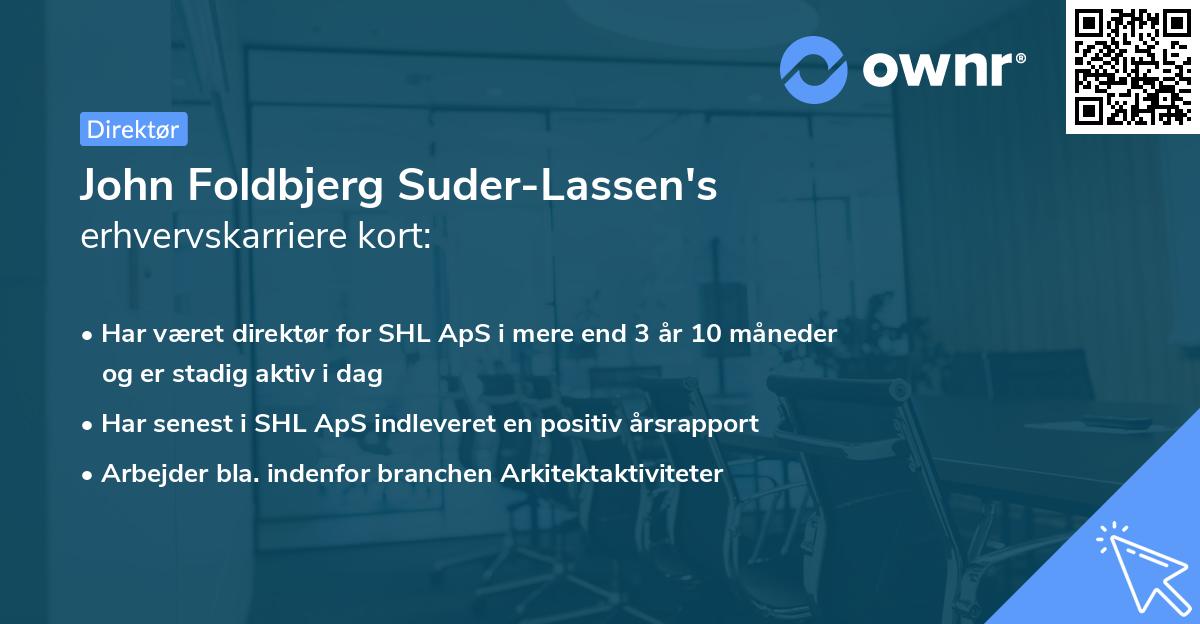 ownr®

Direktør

John Foldbjerg Suder-Lassen's erhvervskarriere kort:

• Har været direktør for SHL ApS i mere end 3 år 10 måneder og er stadig aktiv i dag

• Har senest i SHL ApS indleveret en positiv årsrapport

• Arbejder bla. indenfor branchen Arkitektaktiviteter